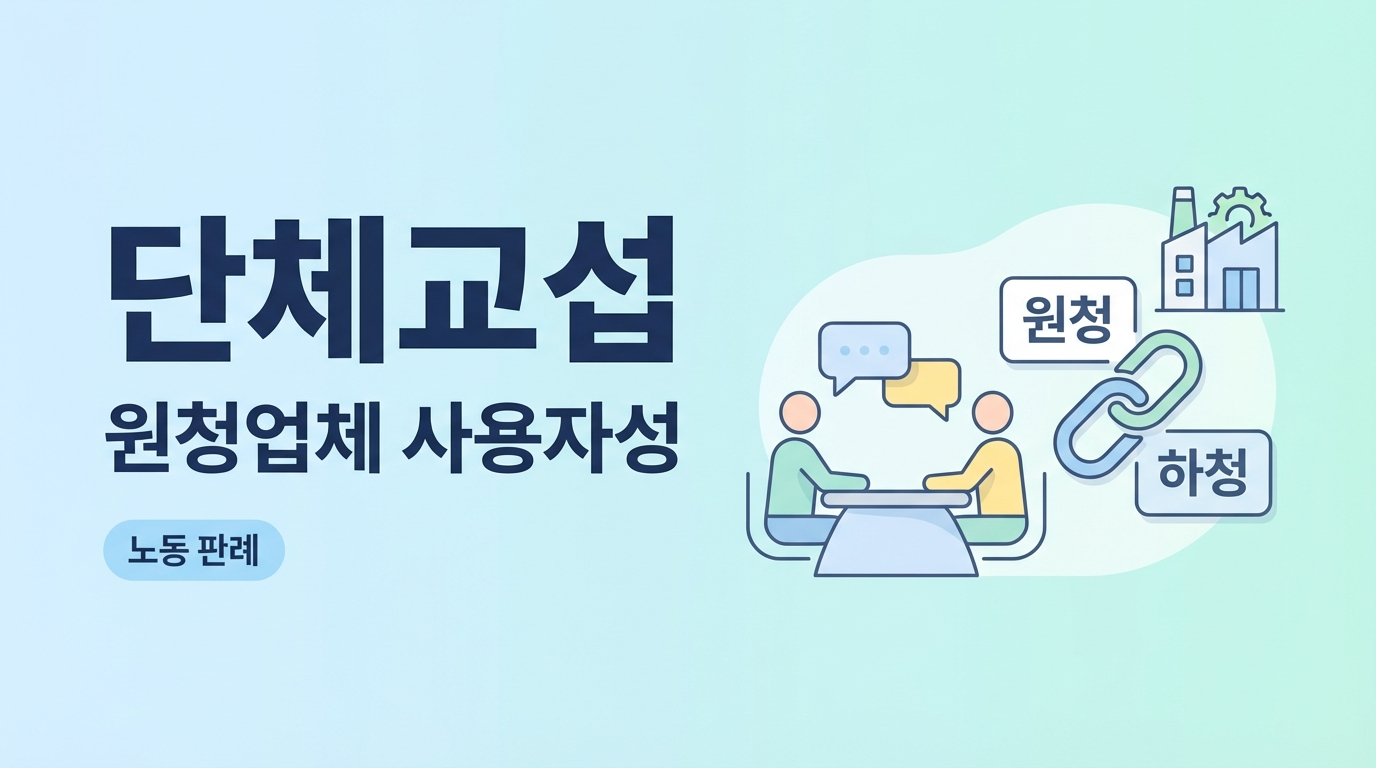 단체교섭

원청업체 사용자성

노동 판례

원청

하청